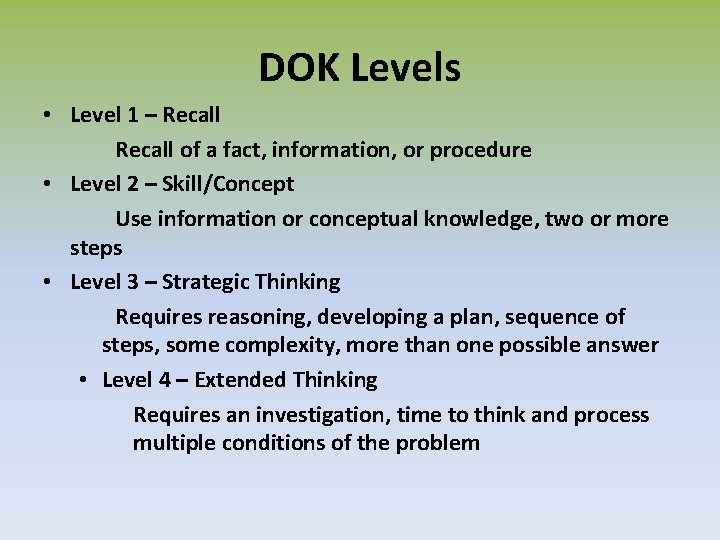 DOK Levels

• Level 1 – Recall

Recall of a fact, information, or procedure

• Level 2 – Skill/Concept

Use information or conceptual knowledge, two or more steps

• Level 3 – Strategic Thinking

Requires reasoning, developing a plan, sequence of steps, some complexity, more than one possible answer

• Level 4 – Extended Thinking

Requires an investigation, time to think and process multiple conditions of the problem